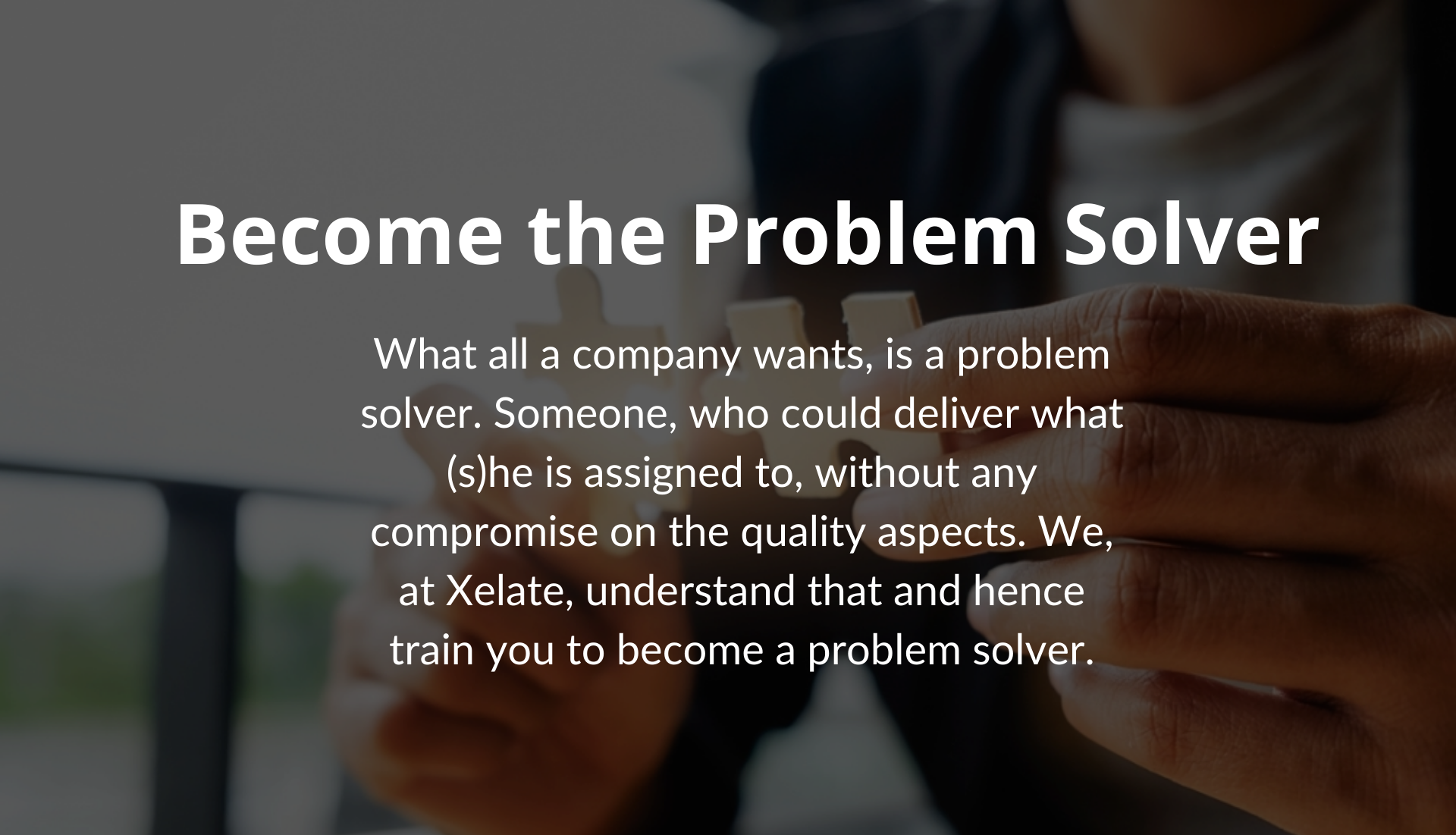 Become the Problem Solver

What all a company wants, is a problem solver. Someone, who could deliver what (s)he is assigned to, without any compromise on the quality aspects. We, at Xelate, understand that and hence train you to become a problem solver.